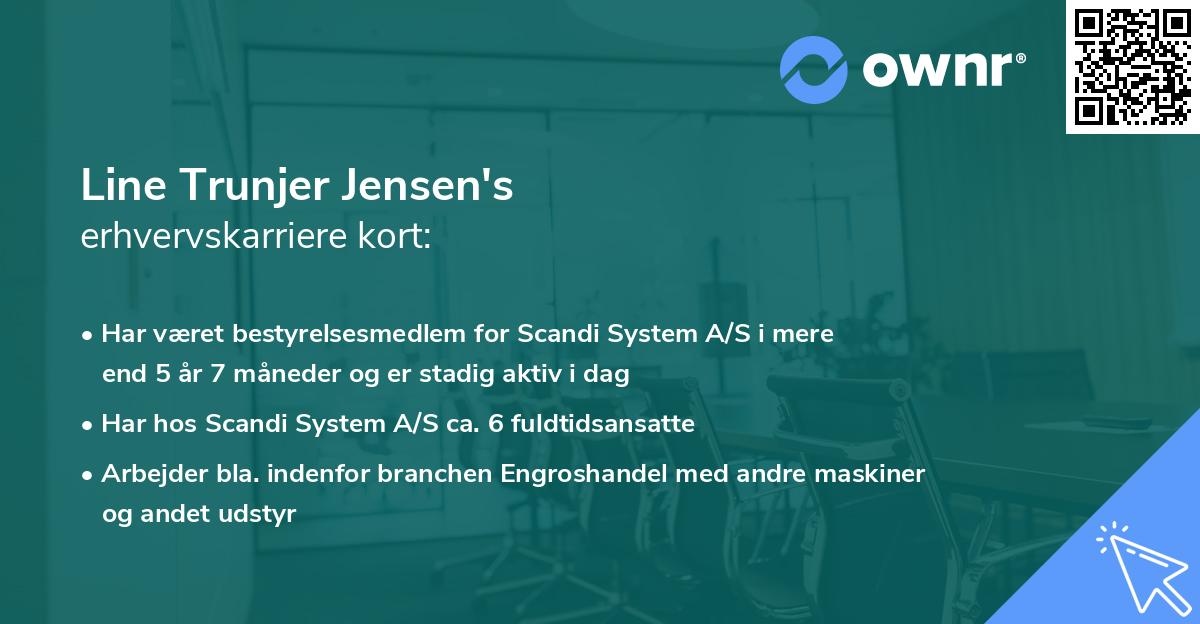 ownr®

Line Trunjer Jensen's
erhvervskarriere kort:

• Har været bestyrelsesmedlem for Scandi System A/S i mere end 5 år 7 måneder og er stadig aktiv i dag
• Har hos Scandi System A/S ca. 6 fuldtidsansatte
• Arbejder bla. indenfor branchen Engroshandel med andre maskiner og andet udstyr